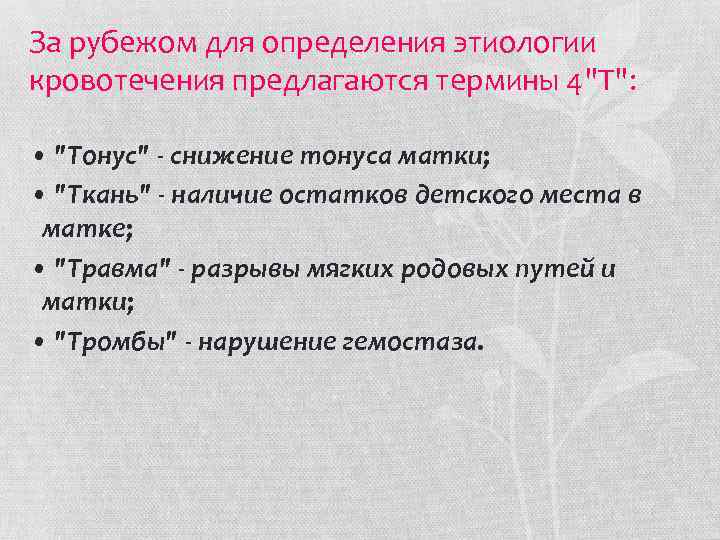 За рубежом для определения этиологии кровотечения предлагаются термины 4"Т":

• "Тонус" - снижение тонуса матки;

• "Ткань" - наличие остатков детского места в матке;

• "Травма" - разрывы мягких родовых путей и матки;

• "Тромбы" - нарушение гемостаза.